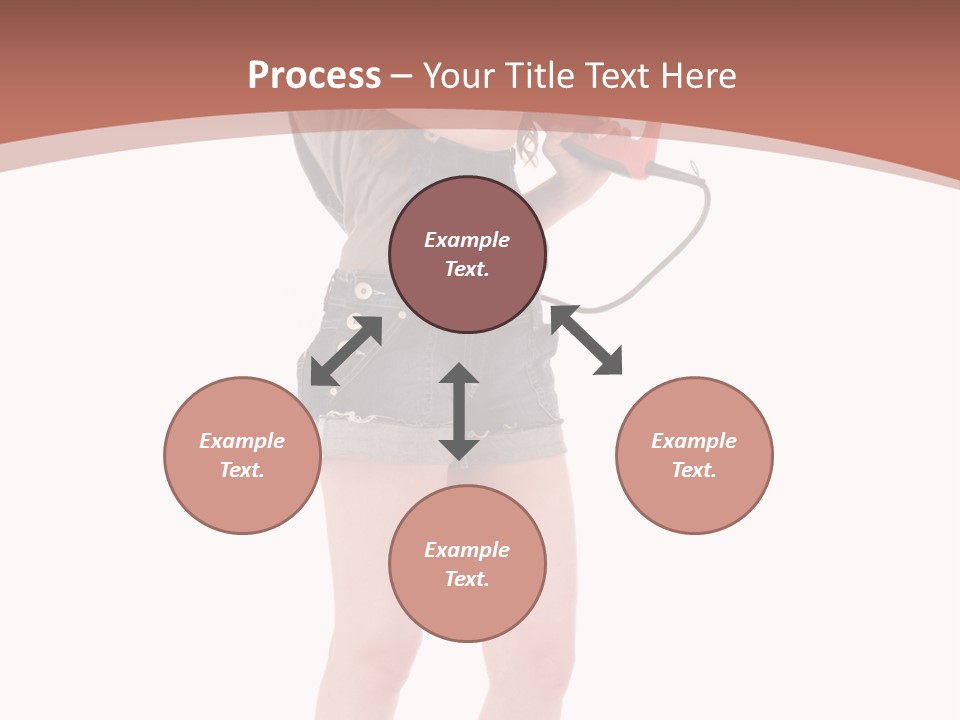 Process – Your Title Text Here

Example Text.

Example Text.

Example Text.

Example Text.